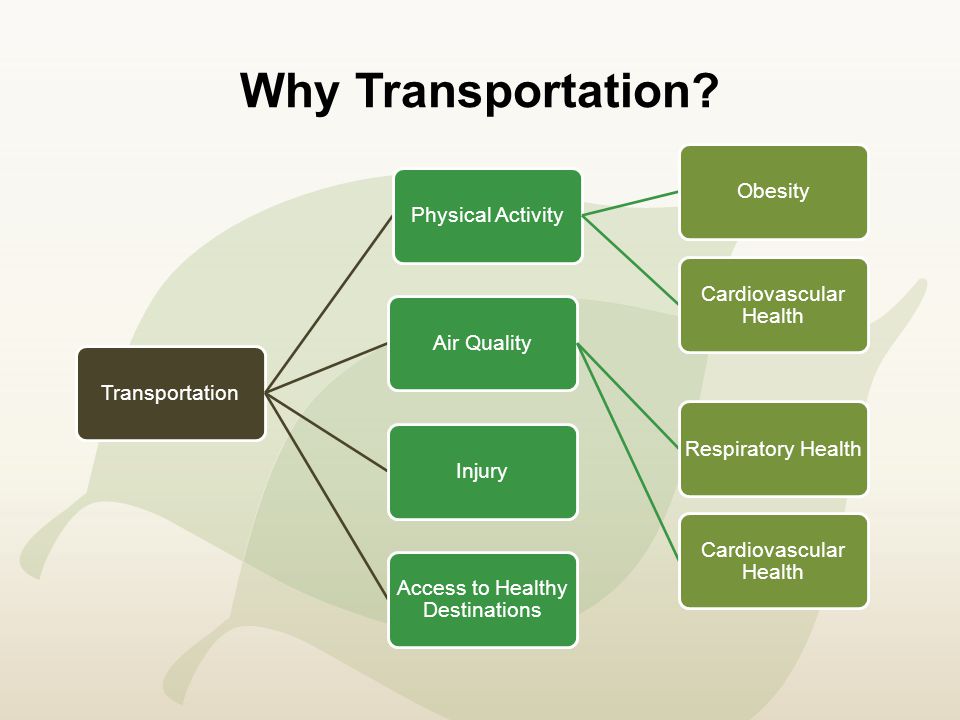 Why Transportation?

Transportation

Physical Activity

Air Quality

Injury

Access to Healthy Destinations

Obesity

Cardiovascular Health

Respiratory Health

Cardiovascular Health